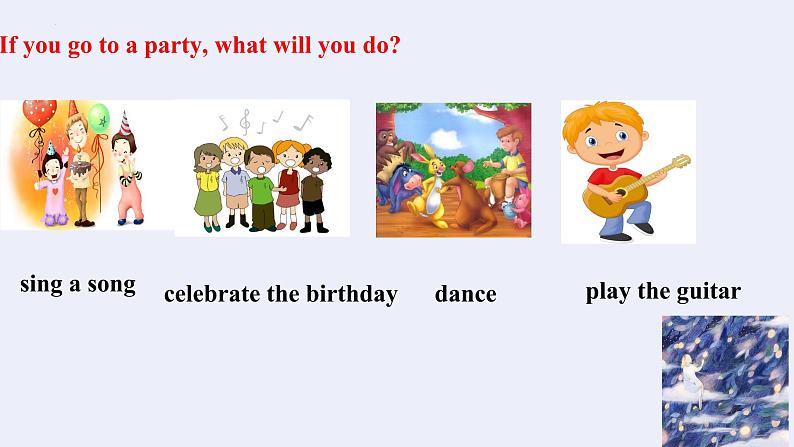 If you go to a party, what will you do?

sing a song

celebrate the birthday

dance

play the guitar